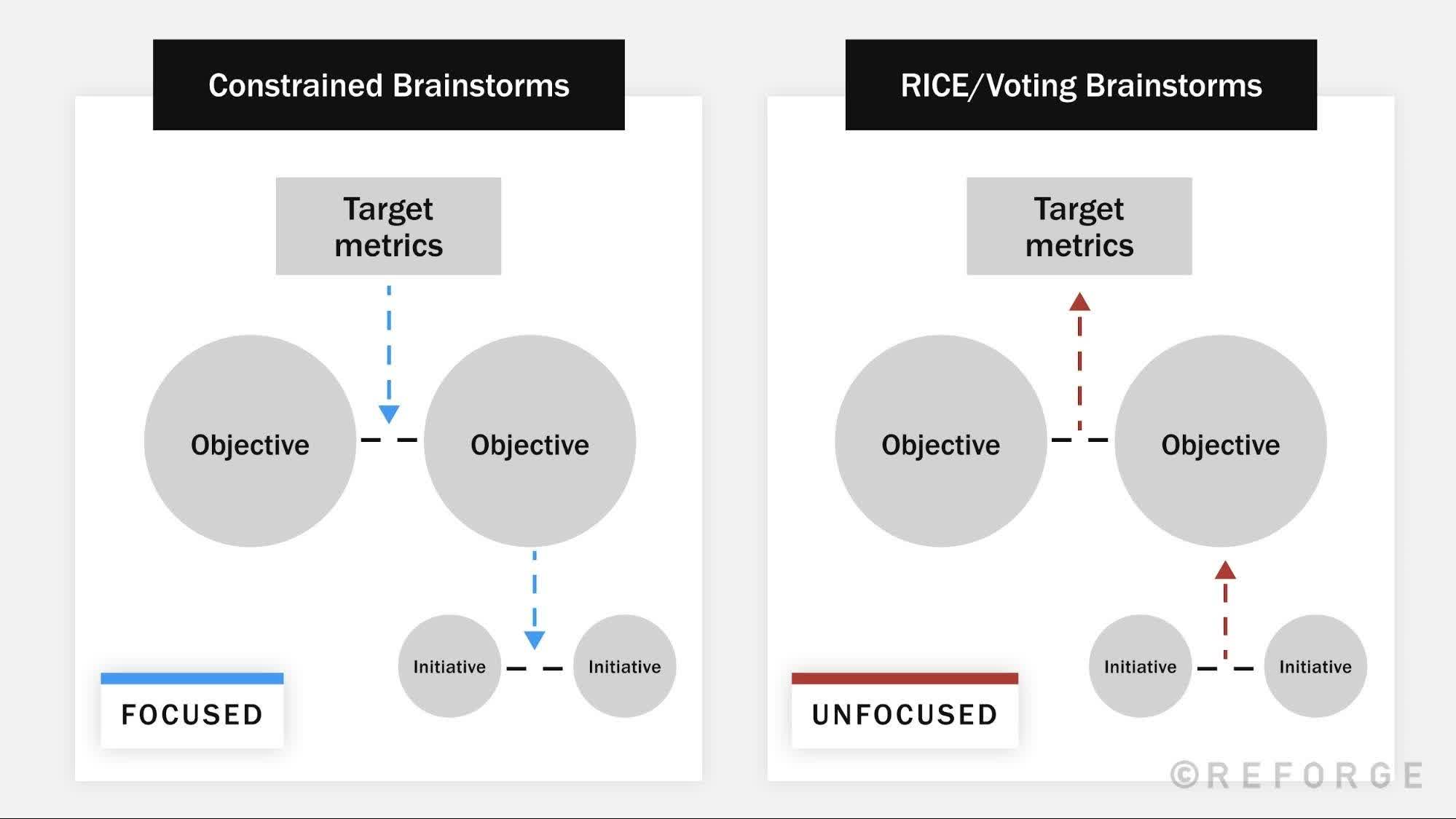 Constrained Brainstorms

Target metrics

Objective

Objective

Initiative

Initiative

FOCUSED

RICE/Voting Brainstorms

Target metrics

Objective

Objective

Initiative

Initiative

UNFOCUSED

©REFORGE